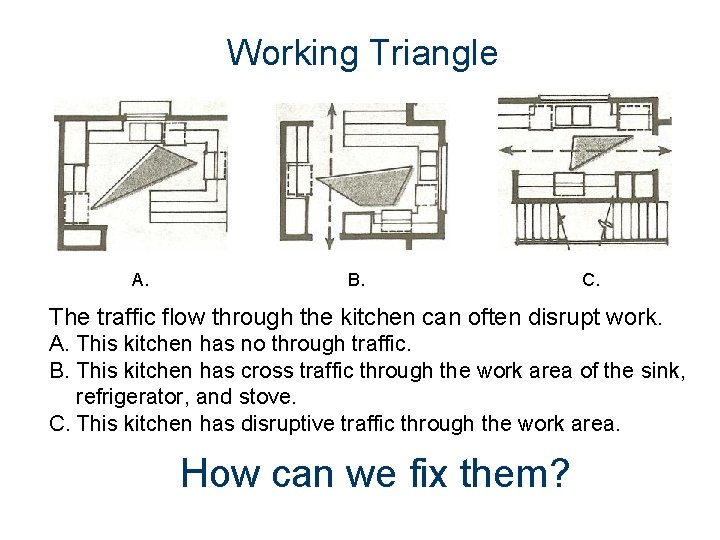 Working Triangle

A.

B.

C.

The traffic flow through the kitchen can often disrupt work.

A. This kitchen has no through traffic.

B. This kitchen has cross traffic through the work area of the sink, refrigerator, and stove.

C. This kitchen has disruptive traffic through the work area.

How can we fix them?